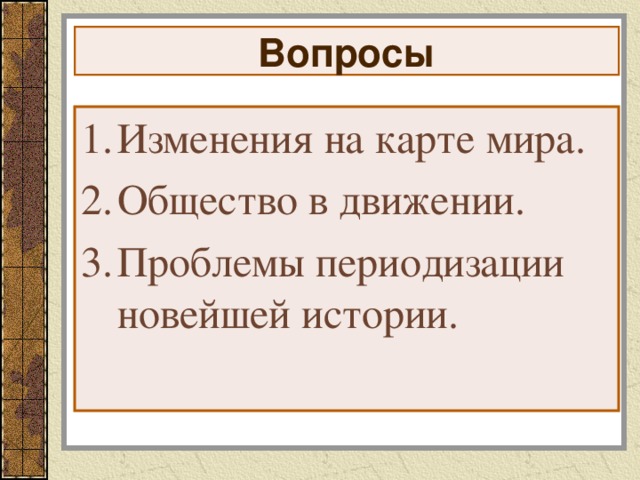 Вопросы

1. Изменения на карте мира.
2. Общество в движении.
3. Проблемы периодизации новейшей истории.